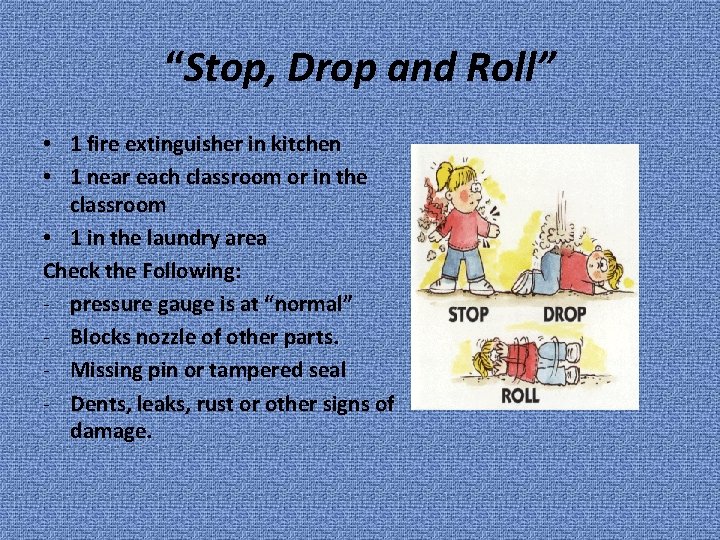 “Stop, Drop and Roll”

• 1 fire extinguisher in kitchen
• 1 near each classroom or in the classroom
• 1 in the laundry area

Check the Following:
- pressure gauge is at “normal”
- Blocks nozzle of other parts.
- Missing pin or tampered seal
- Dents, leaks, rust or other signs of damage.

STOP
DROP
ROLL